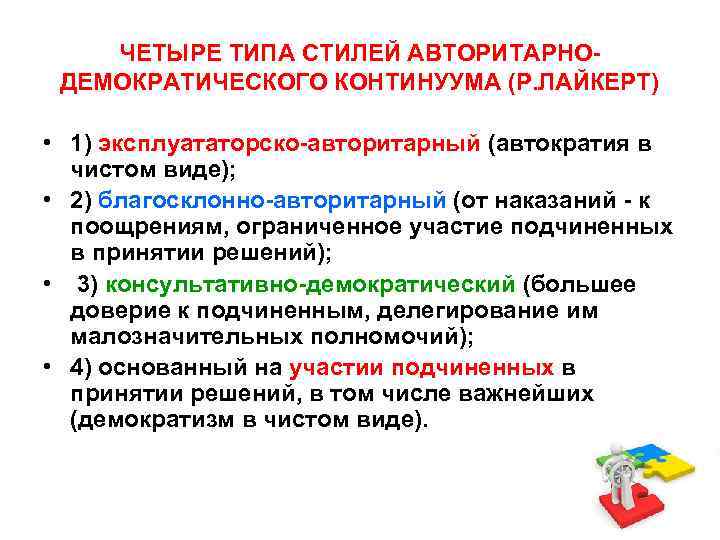 ЧЕТЫРЕ ТИПА СТИЛЕЙ АВТОРИТАРНО-ДЕМОКРАТИЧЕСКОГО КОНТИНУУМА (Р.ЛАЙКЕРТ)

• 1) эксплуататорско-авторитарный (автократия в чистом виде);

• 2) благосклонно-авторитарный (от наказаний - к поощрениям, ограниченное участие подчиненных в принятии решений);

• 3) консультативно-демократический (большее доверие к подчиненным, делегирование им малозначительных полномочий);

• 4) основанный на участии подчиненных в принятии решений, в том числе важнейших (демократизм в чистом виде).